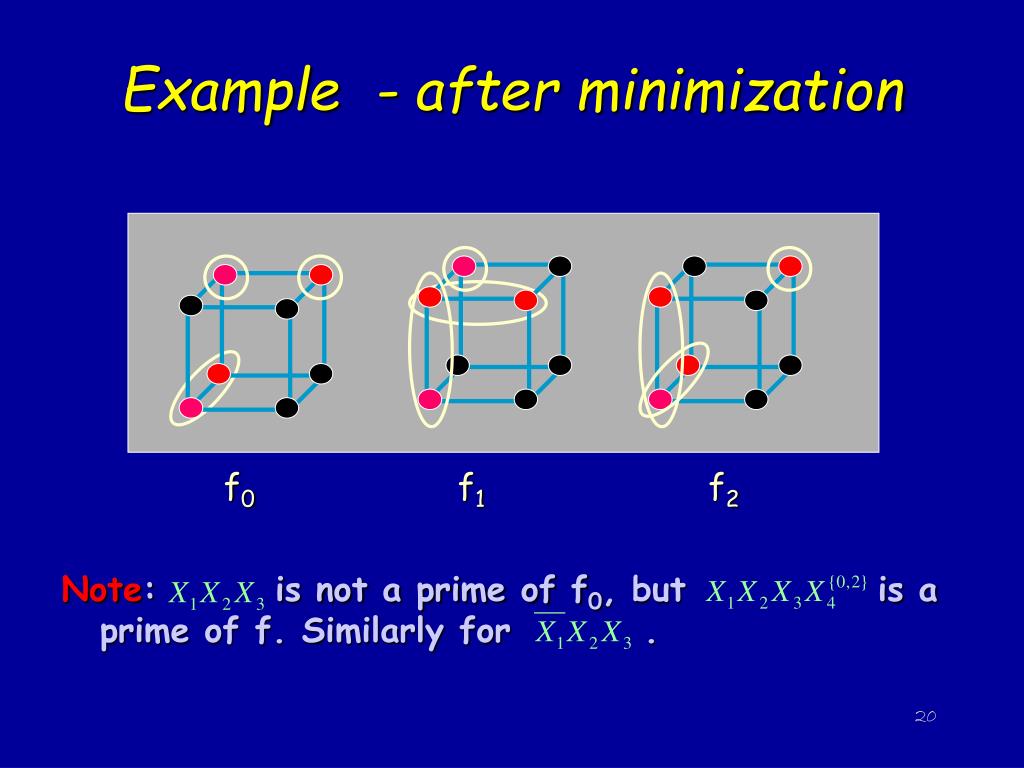 Example - after minimization

$f_0$ $f_1$ $f_2$

Note: $X_1X_2X_3$ is not a prime of $f_0$, but $X_1X_2X_3X_4^{\{0,2\}}$ is a prime of f. Similarly for $\overline{X_1}X_2X_3$ .

20